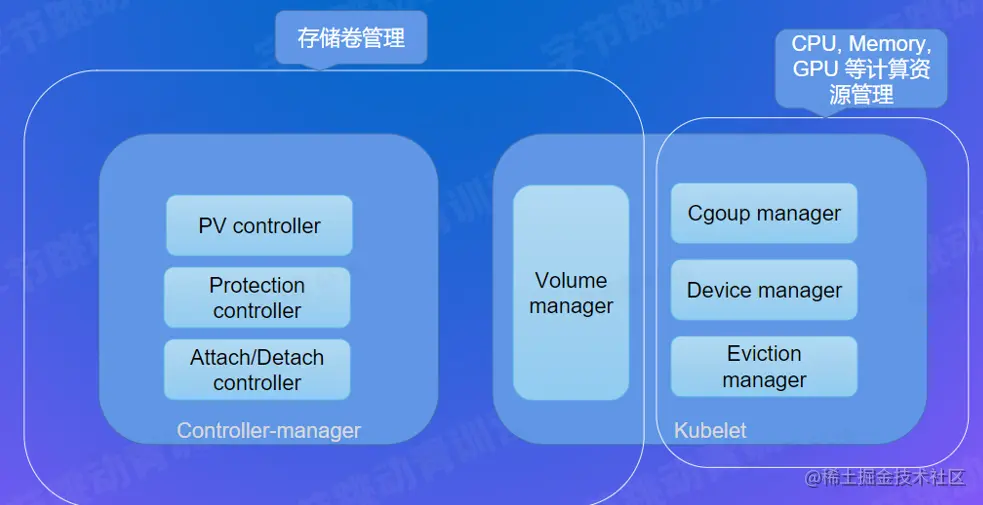 存储卷管理

CPU, Memory, GPU 等计算资源管理

PV controller

Protection controller

Attach/Detach controller

Controller-manager

Volume manager

Cgoup manager

Device manager

Eviction manager

Kubelet

@稀土掘金技术社区